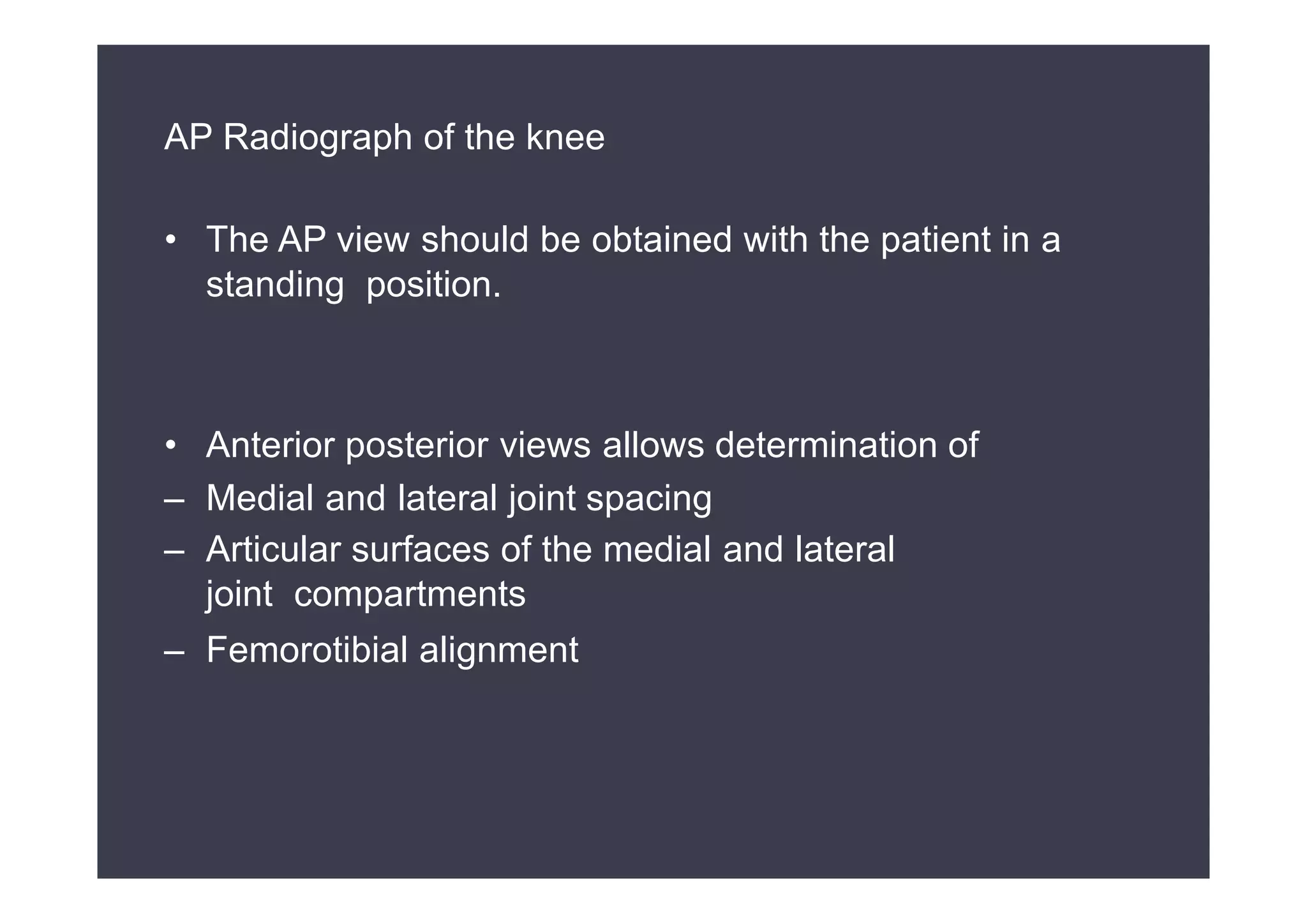 AP Radiograph of the knee

• The AP view should be obtained with the patient in a standing position.

• Anterior posterior views allows determination of
– Medial and lateral joint spacing
– Articular surfaces of the medial and lateral joint compartments
– Femorotibial alignment